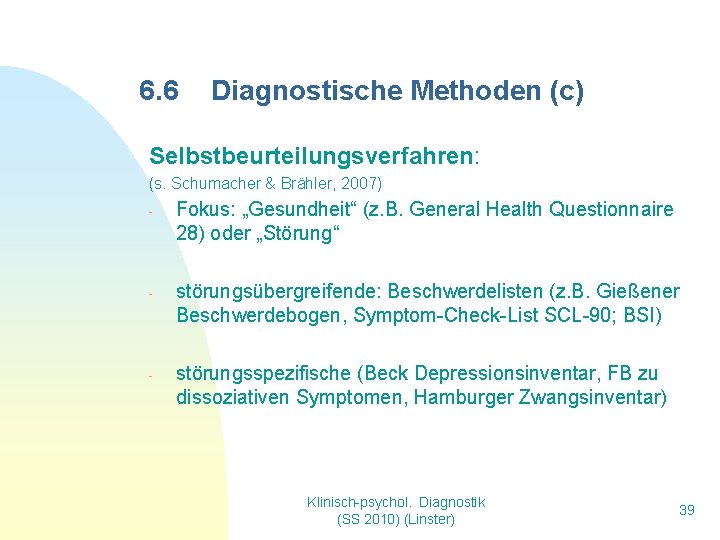 6.6 Diagnostische Methoden (c)

Selbstbeurteilungsverfahren:
(s. Schumacher & Brähler, 2007)

- Fokus: „Gesundheit“ (z.B. General Health Questionnaire 28) oder „Störung“

- störungsübergreifende: Beschwerdelisten (z.B. Gießener Beschwerdebogen, Symptom-Check-List SCL-90; BSI)

- störungsspezifische (Beck Depressionsinventar, FB zu dissoziativen Symptomen, Hamburger Zwangsinventar)

Klinisch-psychol. Diagnostik (SS 2010) (Linster)

39